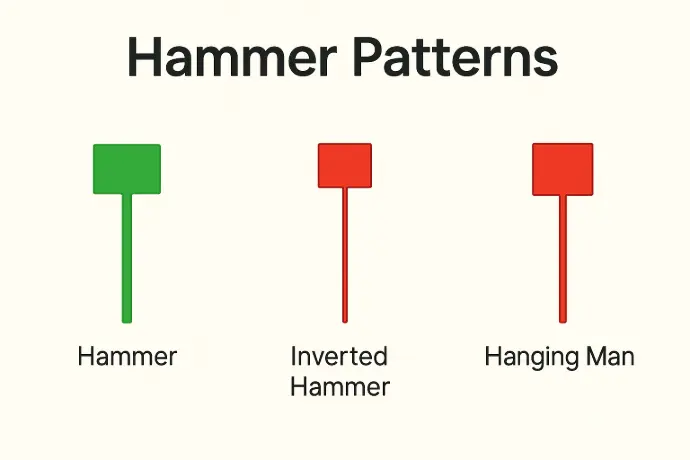 Hammer Patterns

Hammer

Inverted Hammer

Hanging Man